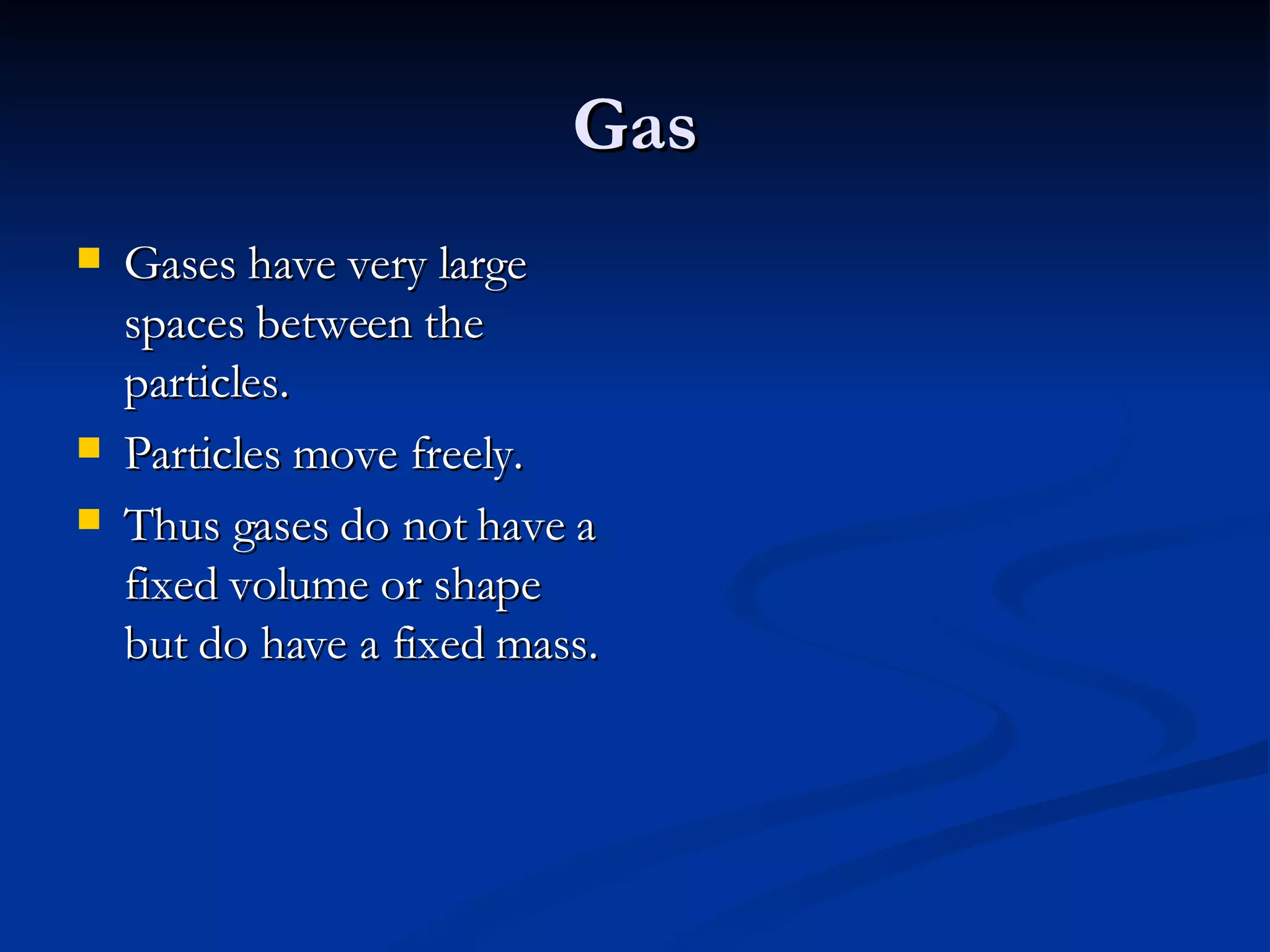 Gas

- Gases have very large spaces between the particles.
- Particles move freely.
- Thus gases do not have a fixed volume or shape but do have a fixed mass.